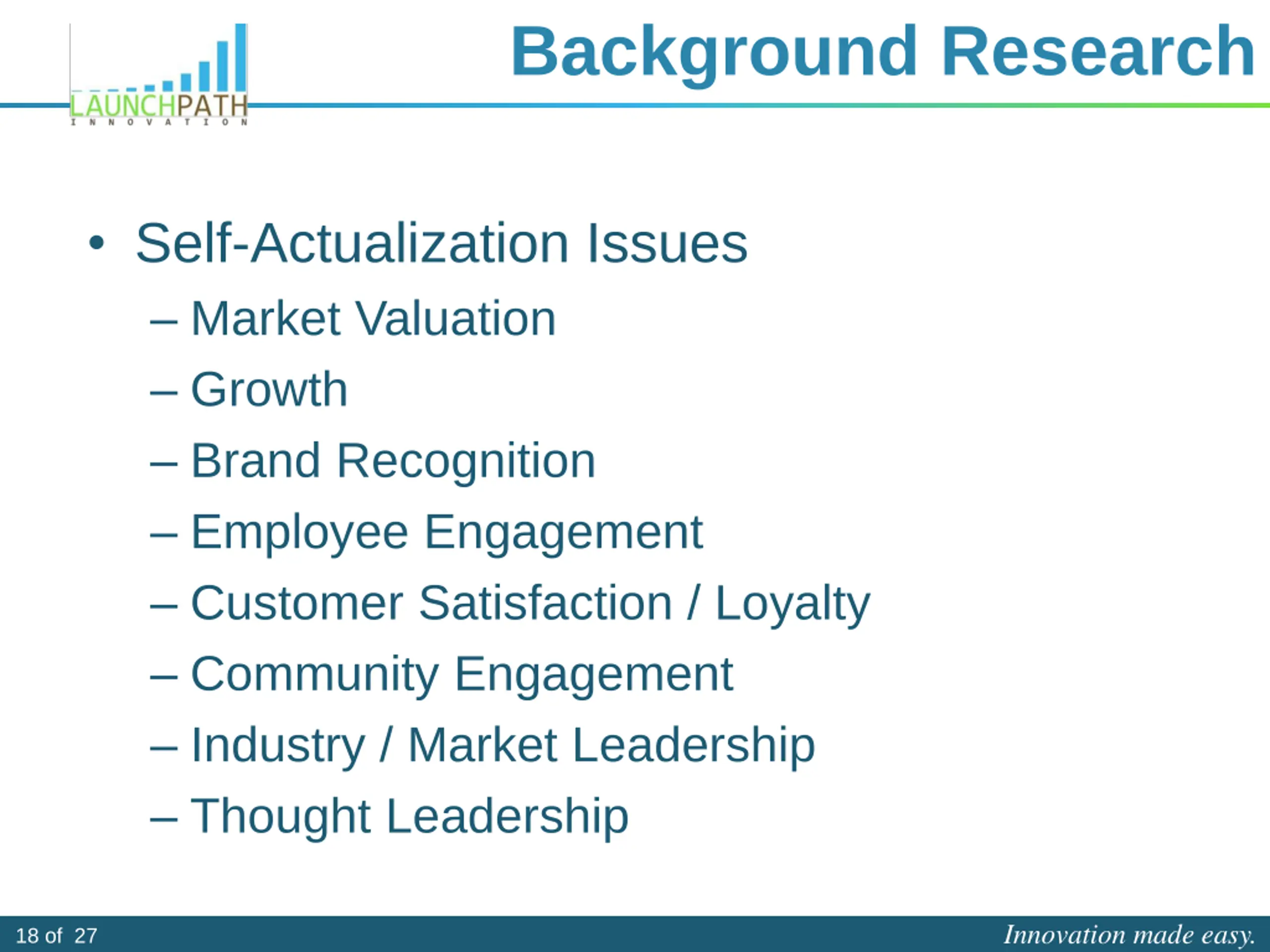 LAUNCHPATH
INNOVATION

Background Research

• Self-Actualization Issues
– Market Valuation
– Growth
– Brand Recognition
– Employee Engagement
– Customer Satisfaction / Loyalty
– Community Engagement
– Industry / Market Leadership
– Thought Leadership

18 of 27

Innovation made easy.